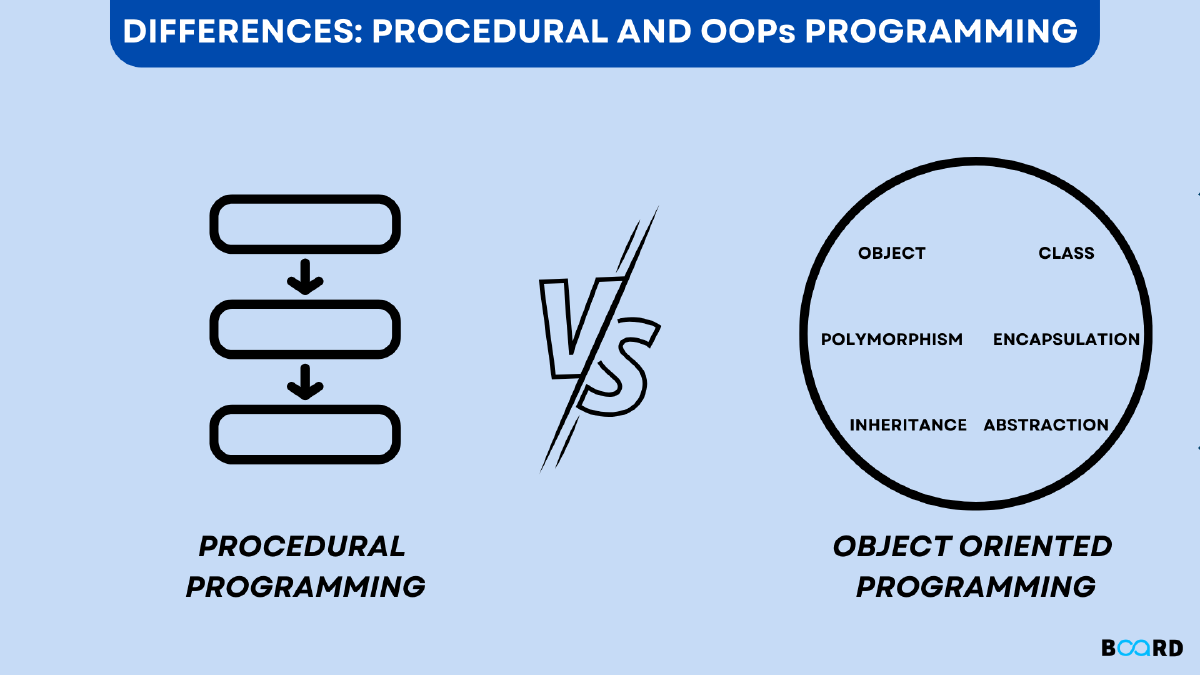 DIFFERENCES: PROCEDURAL AND OOPs PROGRAMMING

VS

OBJECT CLASS

POLYMORPHISM ENCAPSULATION

INHERITANCE ABSTRACTION

PROCEDURAL PROGRAMMING

OBJECT ORIENTED PROGRAMMING

BOARD